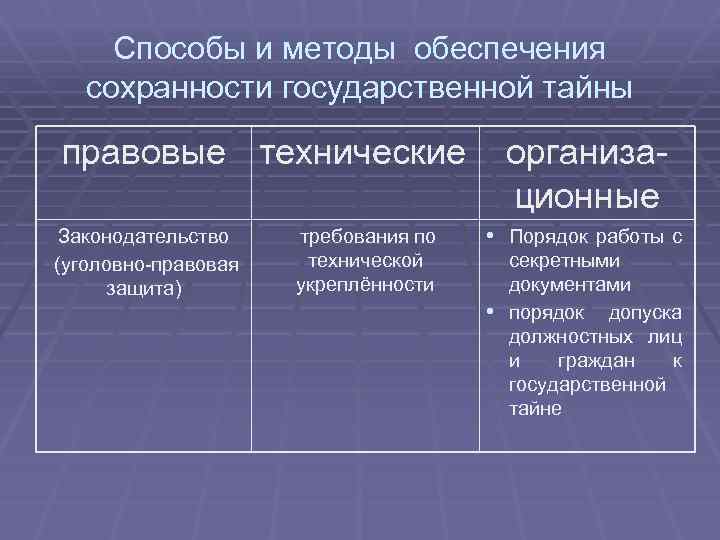 Способы и методы обеспечения сохранности государственной тайны

| правовые | технические | организационные |
|---|---|---|
| Законодательство (уголовно-правовая защита) | требования по технической укреплённости | • Порядок работы с секретными документами • порядок допуска должностных лиц и граждан к государственной тайне |